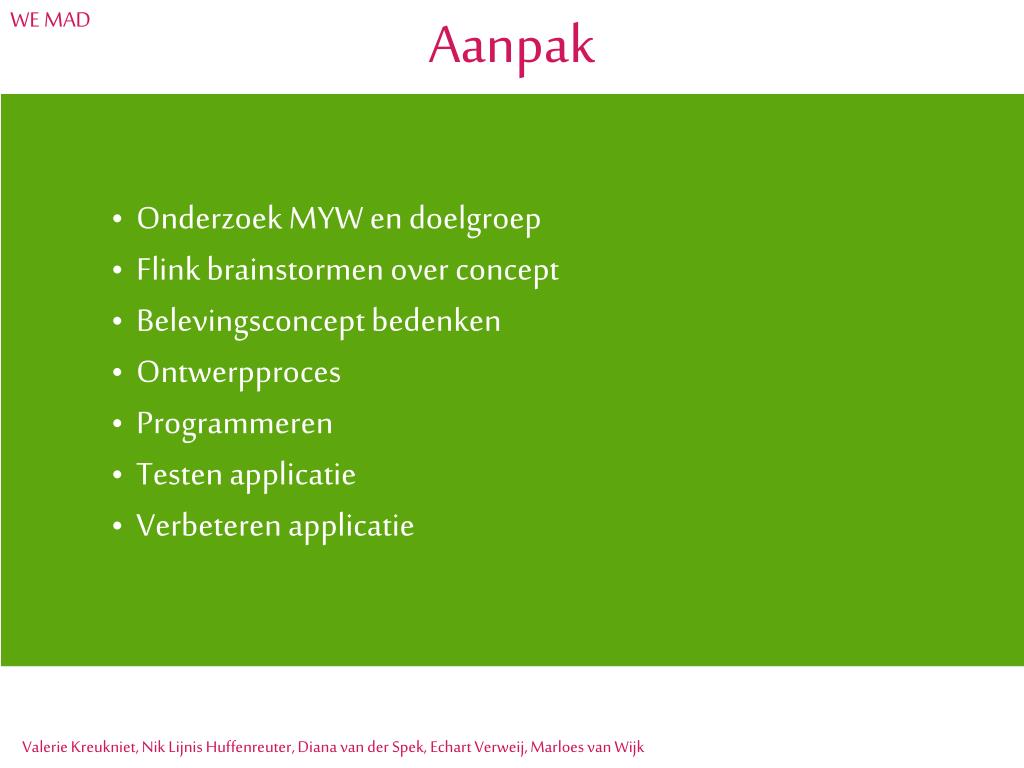 WE MAD

Aanpak

• Onderzoek MYW en doelgroep
• Flink brainstormen over concept
• Belevingsconcept bedenken
• Ontwerpproces
• Programmeren
• Testen applicatie
• Verbeteren applicatie

Valerie Kreukniet, Nik Lijnis Huffenreuter, Diana van der Spek, Echart Verweij, Marloes van Wijk